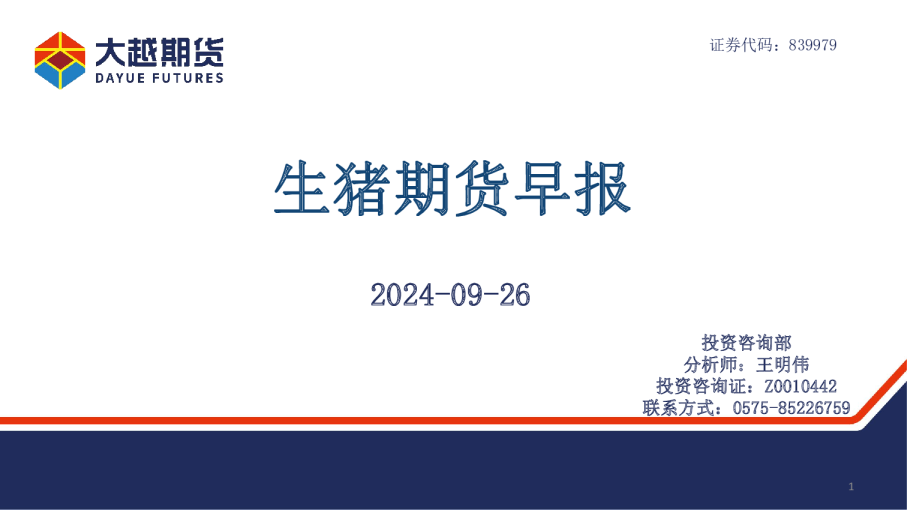 大越期货
DAYUE FUTURES

证券代码：839979

生猪期货早报

2024-09-26

投资咨询部
分析师：王明伟
投资咨询证：Z0010442
联系方式：0575-85226759

1